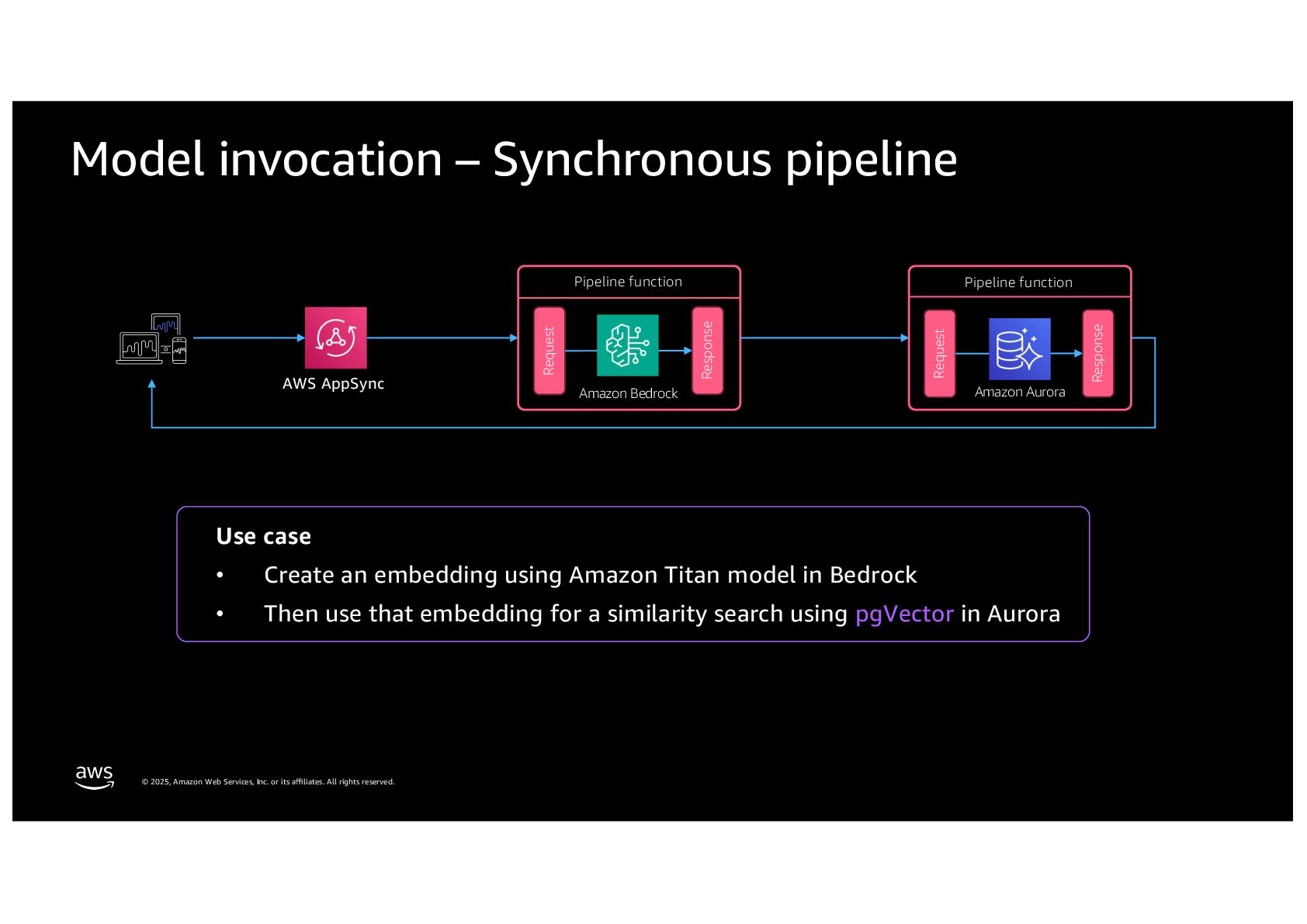 Model invocation – Synchronous pipeline

AWS AppSync

Pipeline function

Request

Amazon Bedrock

Response

Pipeline function

Request

Amazon Aurora

Response

Use case

• Create an embedding using Amazon Titan model in Bedrock

• Then use that embedding for a similarity search using pgVector in Aurora

aws

© 2025, Amazon Web Services, Inc. or its affiliates. All rights reserved.